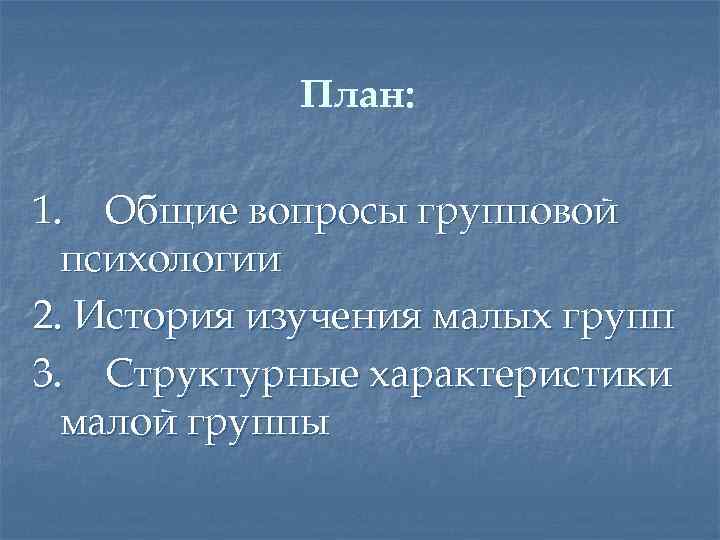 План:

1. Общие вопросы групповой психологии

2. История изучения малых групп

3. Структурные характеристики малой группы